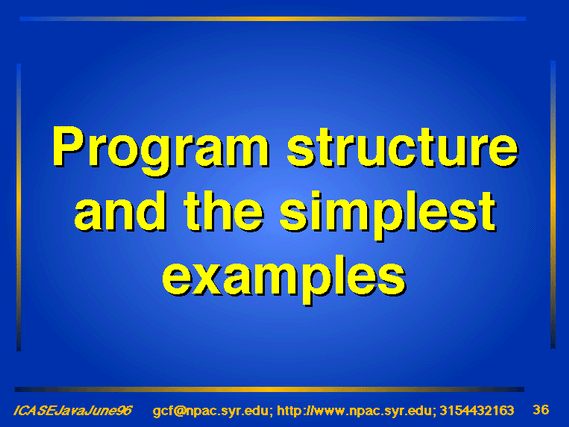 Program structure and the simplest examples

ICASEJavaJune96 gcf@npac.syr.edu; http://www.npac.syr.edu; 3154432163 36